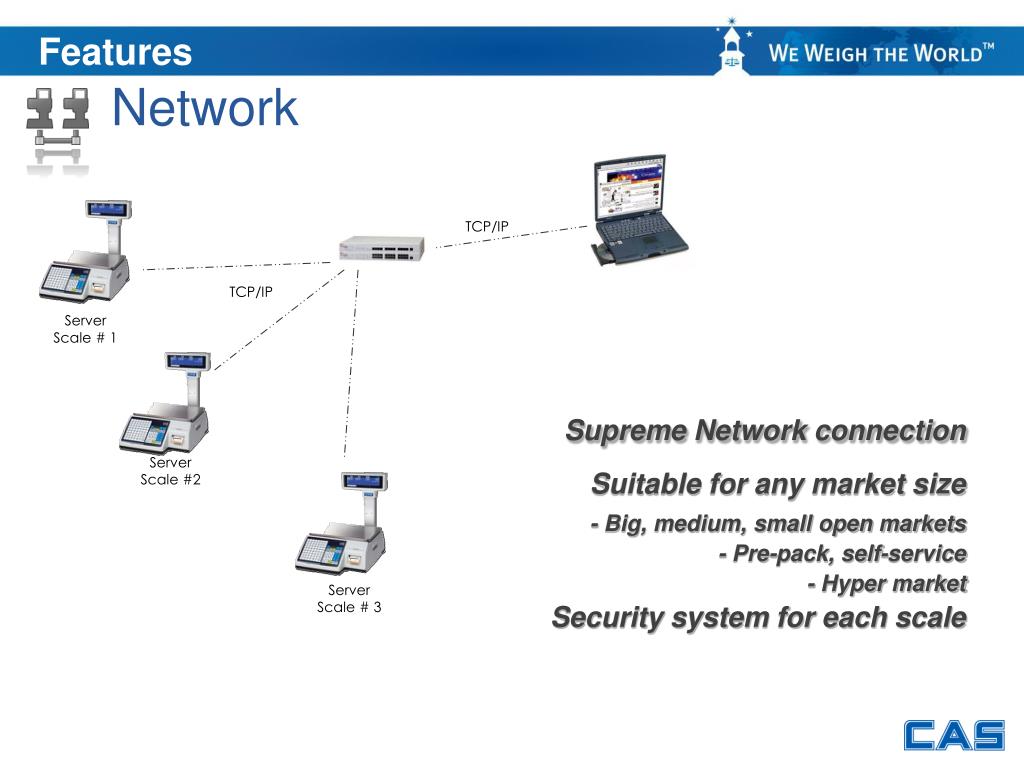 Features

WE WEIGH THE WORLD™

Network

TCP/IP

TCP/IP

Server Scale # 1

Server Scale #2

Server Scale # 3

Supreme Network connection

Suitable for any market size

- Big, medium, small open markets
- Pre-pack, self-service
- Hyper market

Security system for each scale

CAS